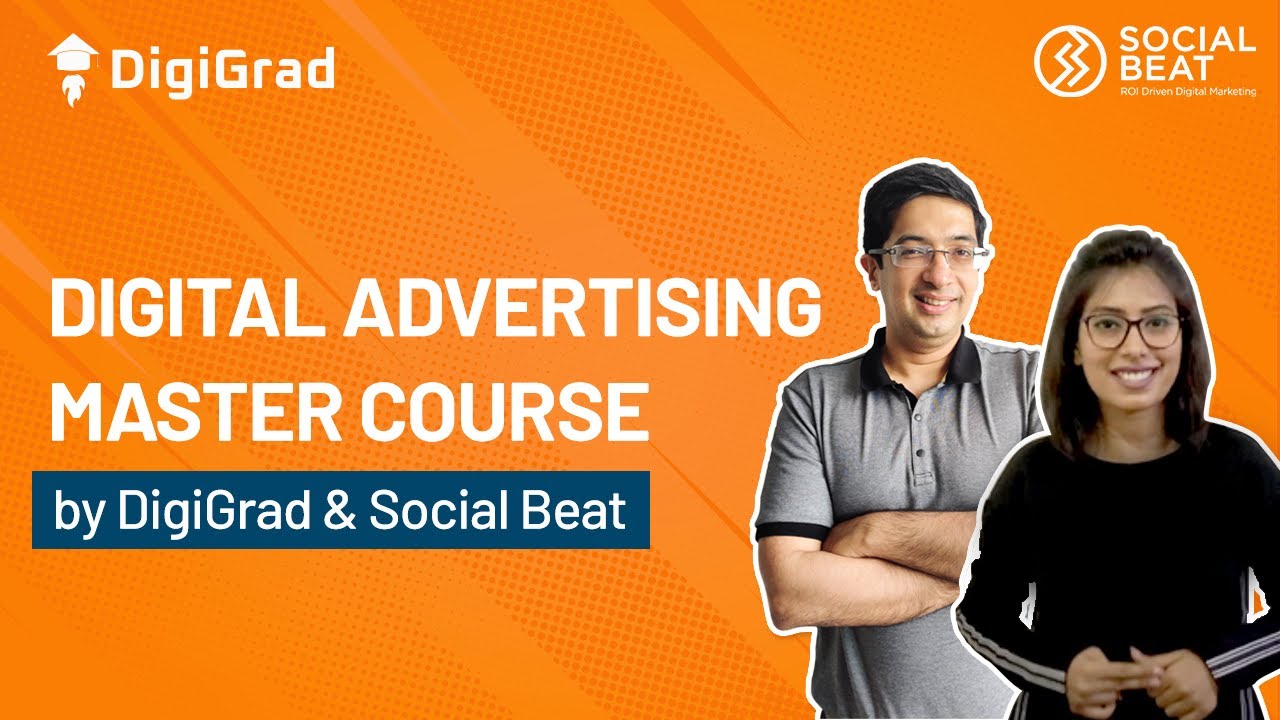 DigiGrad

SOCIAL BEAT
ROI Driven Digital Marketing

DIGITAL ADVERTISING MASTER COURSE

by DigiGrad & Social Beat